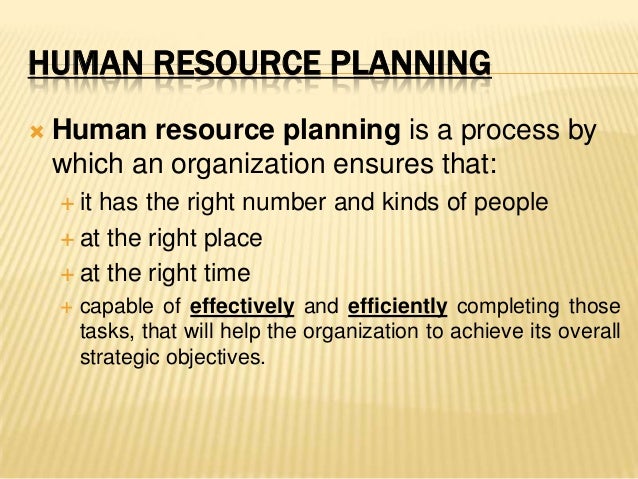 HUMAN RESOURCE PLANNING

Human resource planning is a process by which an organization ensures that:

it has the right number and kinds of people

at the right place

at the right time

capable of effectively and efficiently completing those tasks, that will help the organization to achieve its overall strategic objectives.